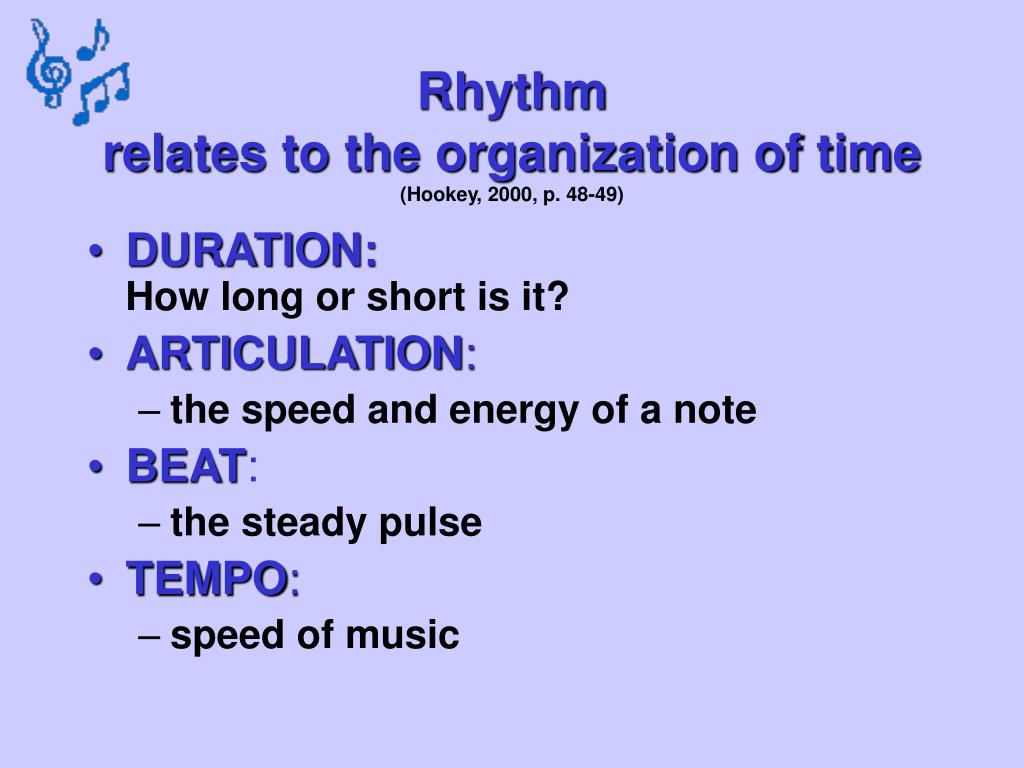 Rhythm
relates to the organization of time
(Hookey, 2000, p. 48-49)

• DURATION:
How long or short is it?
• ARTICULATION:
– the speed and energy of a note
• BEAT:
– the steady pulse
• TEMPO:
– speed of music